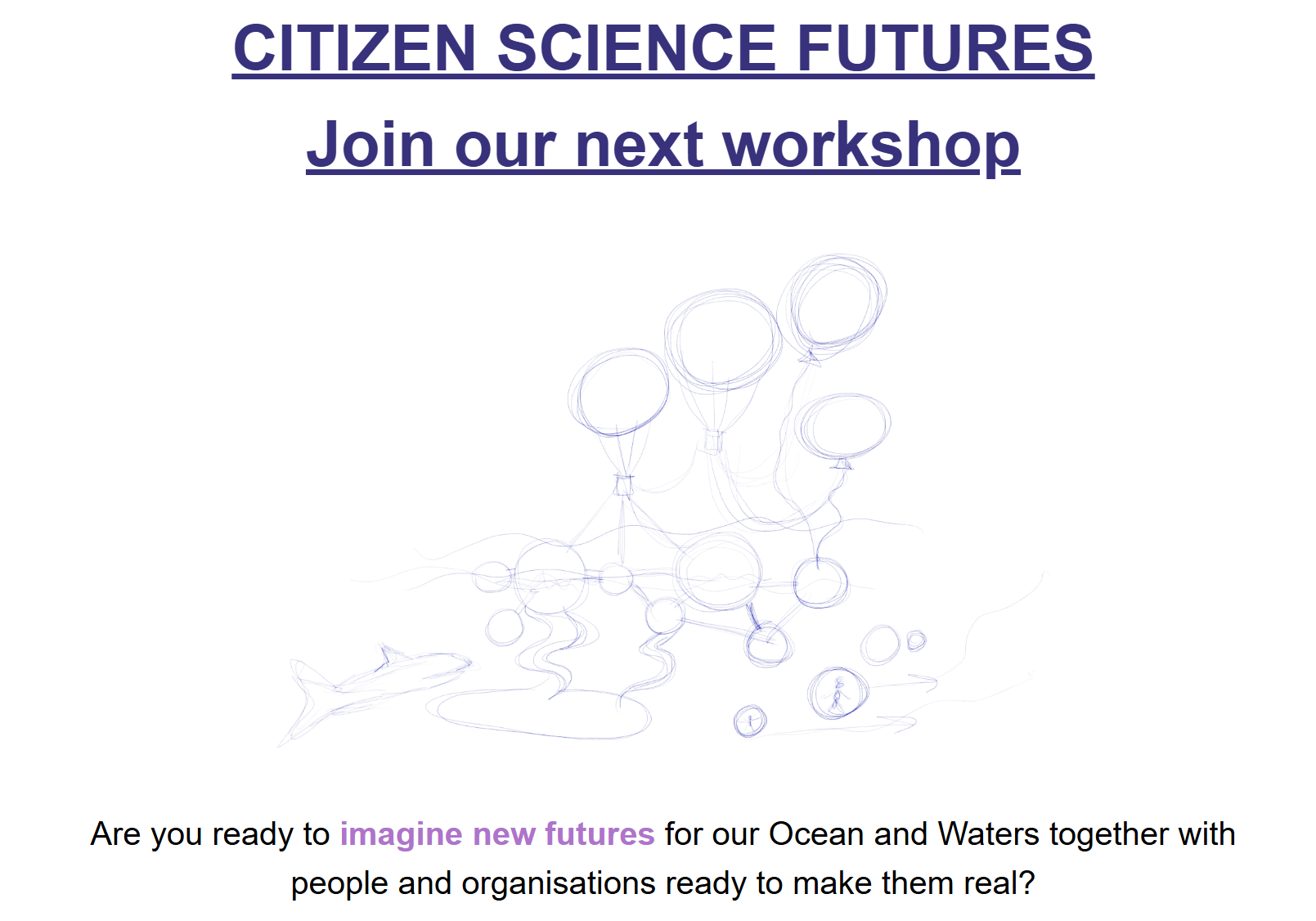 CITIZEN SCIENCE FUTURES

Join our next workshop

Are you ready to imagine new futures for our Ocean and Waters together with people and organisations ready to make them real?